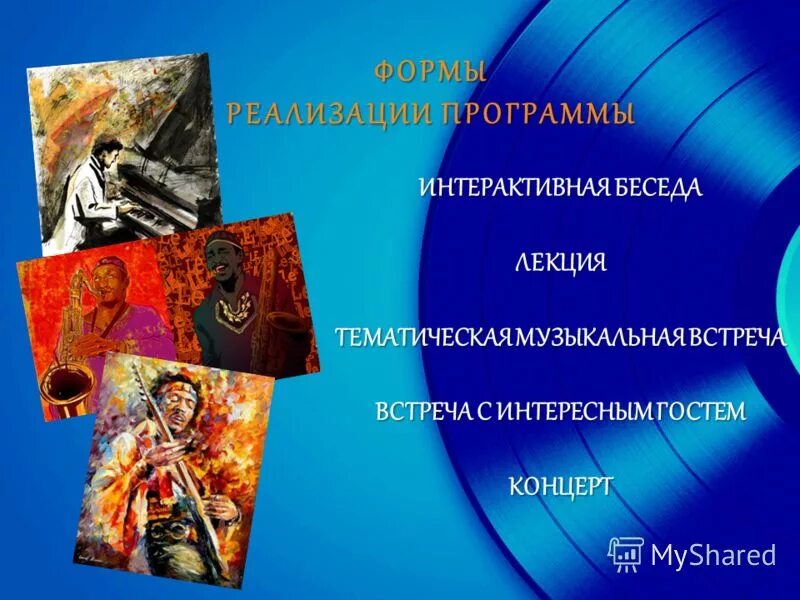 ФОРМЫ
РЕАЛИЗАЦИИ ПРОГРАММЫ

ИНТЕРАКТИВНАЯ БЕСЕДА

ЛЕКЦИЯ

ТЕМАТИЧЕСКАЯ МУЗЫКАЛЬНАЯ ВСТРЕЧА

ВСТРЕЧА С ИНТЕРЕСНЫМ ГОСТЕМ

КОНЦЕРТ

MyShared